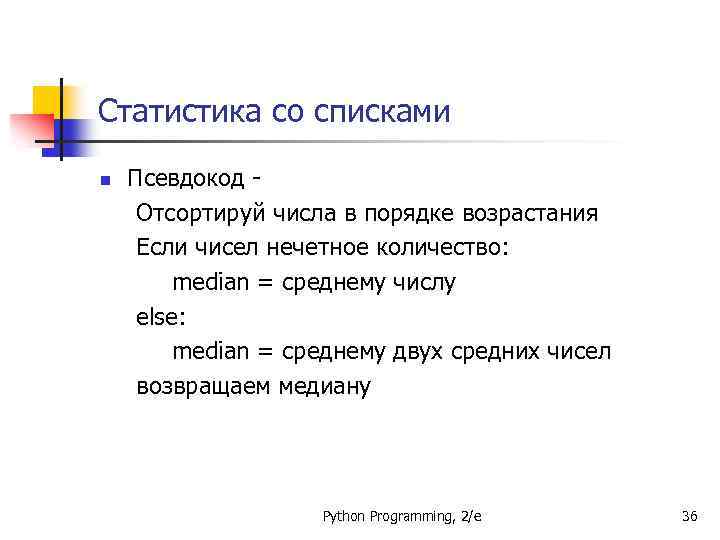 Статистика со списками

- Псевдокод -
Отсортируй числа в порядке возрастания
Если чисел нечетное количество:
median = среднему числу
else:
median = среднему двух средних чисел
возвращаем медиану

Python Programming, 2/e

36